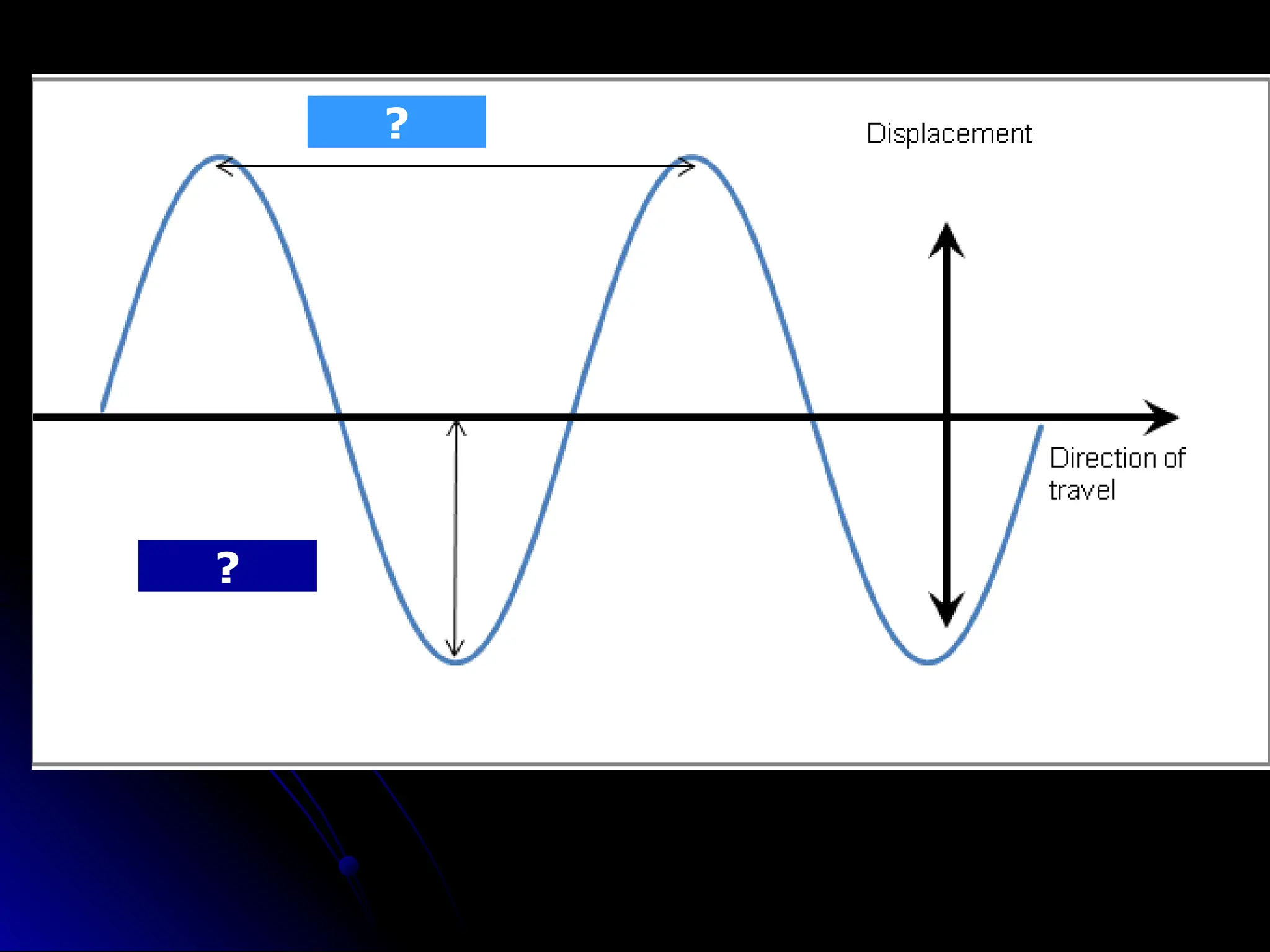 ?

Displacement

Direction of travel

?